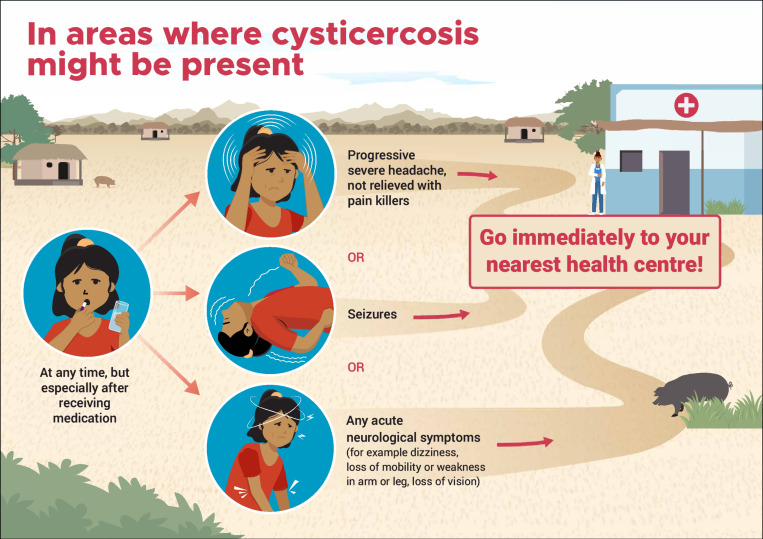 In areas where cysticercosis might be present

At any time, but especially after receiving medication

Progressive severe headache, not relieved with pain killers

OR

Seizures

OR

Any acute neurological symptoms (for example dizziness, loss of mobility or weakness in arm or leg, loss of vision)

Go immediately to your nearest health centre!